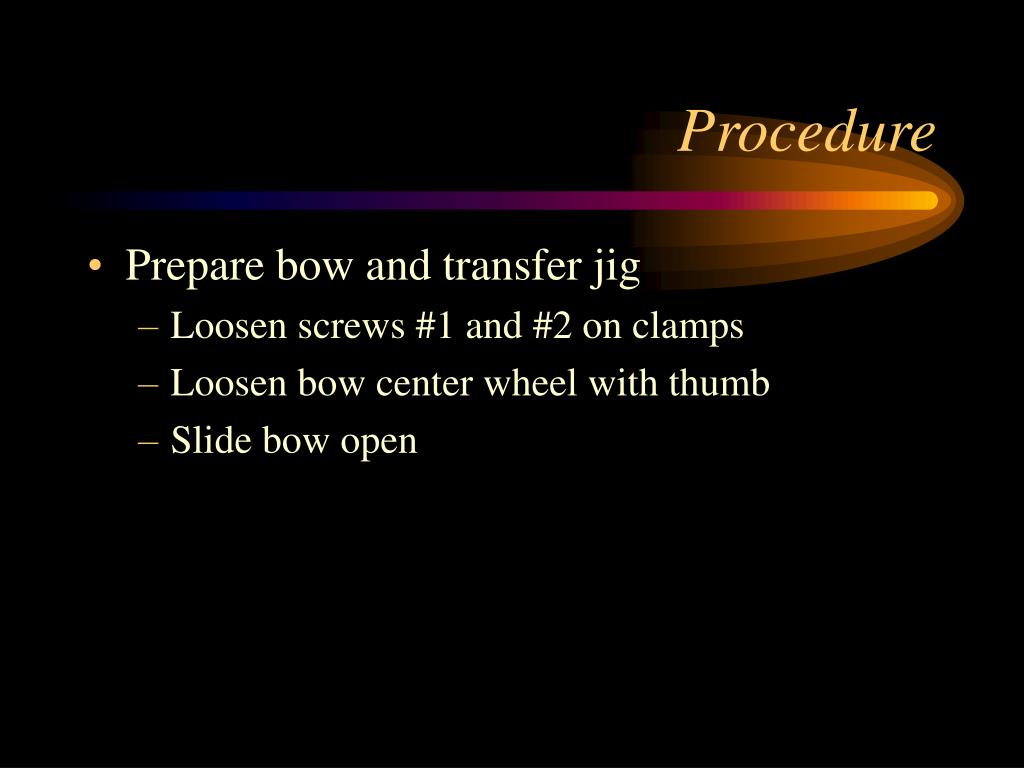 Procedure

• Prepare bow and transfer jig
– Loosen screws #1 and #2 on clamps
– Loosen bow center wheel with thumb
– Slide bow open